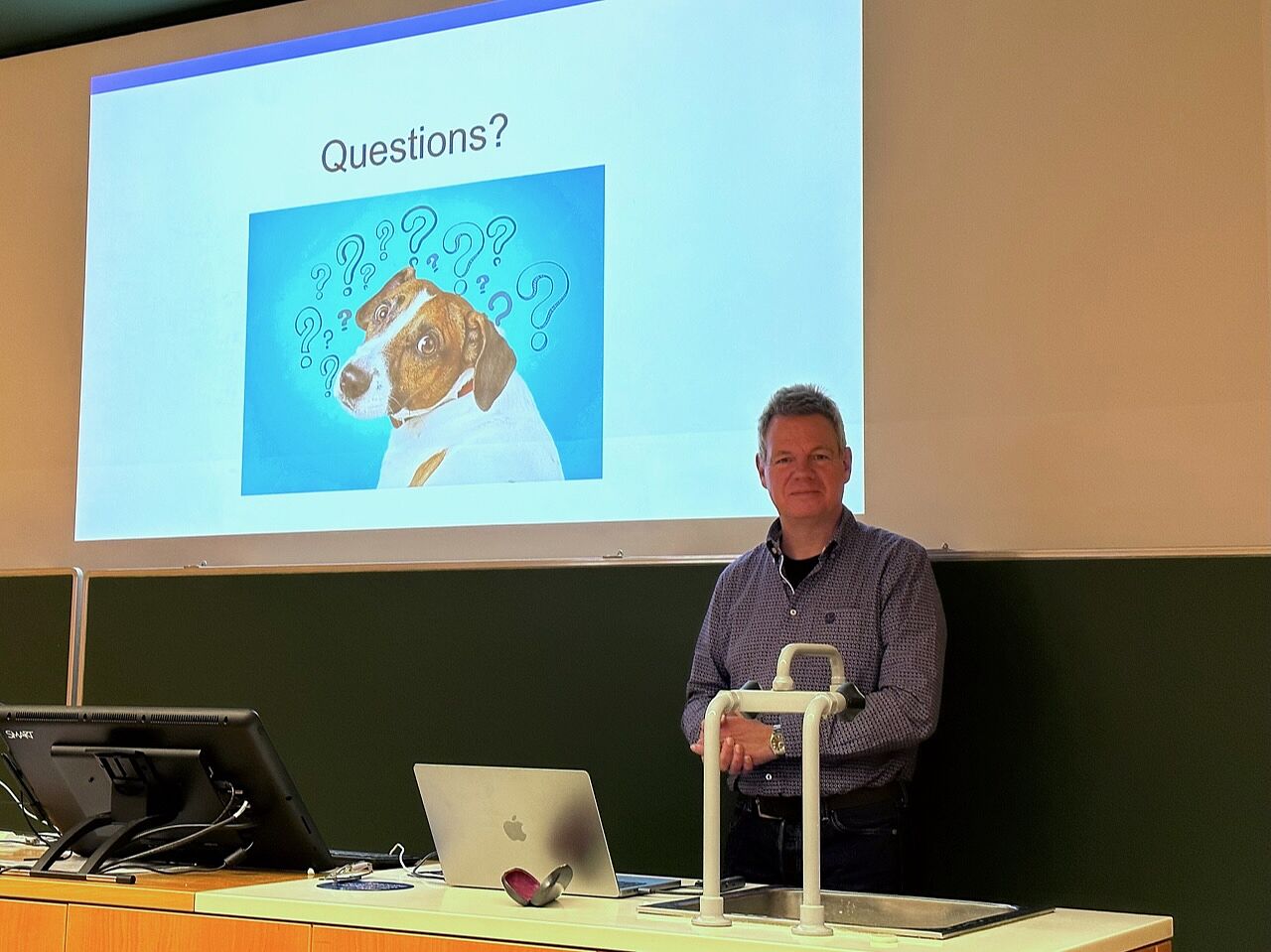 Questions?

SMART